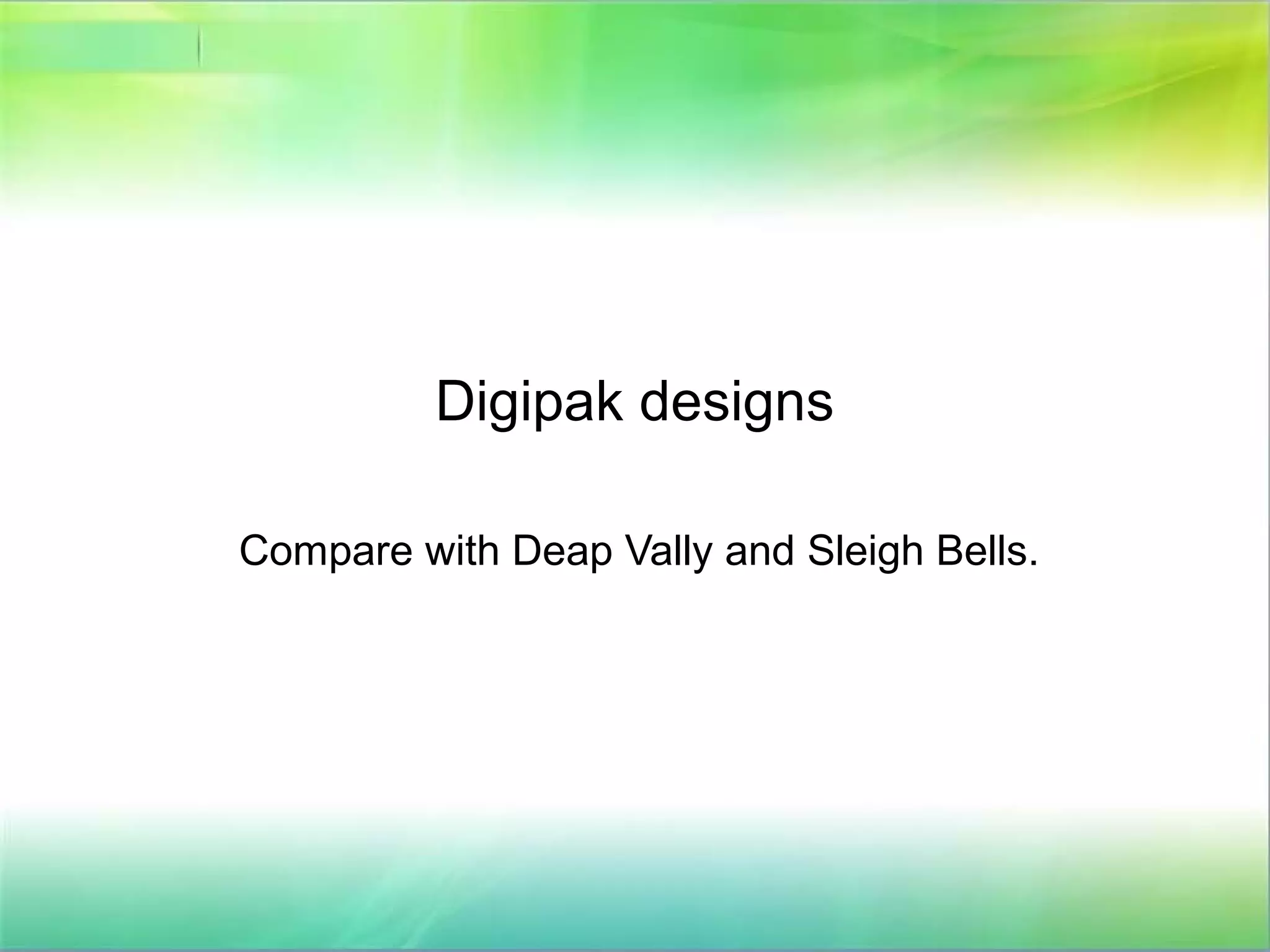 Digipak designs

Compare with Deap Vally and Sleigh Bells.